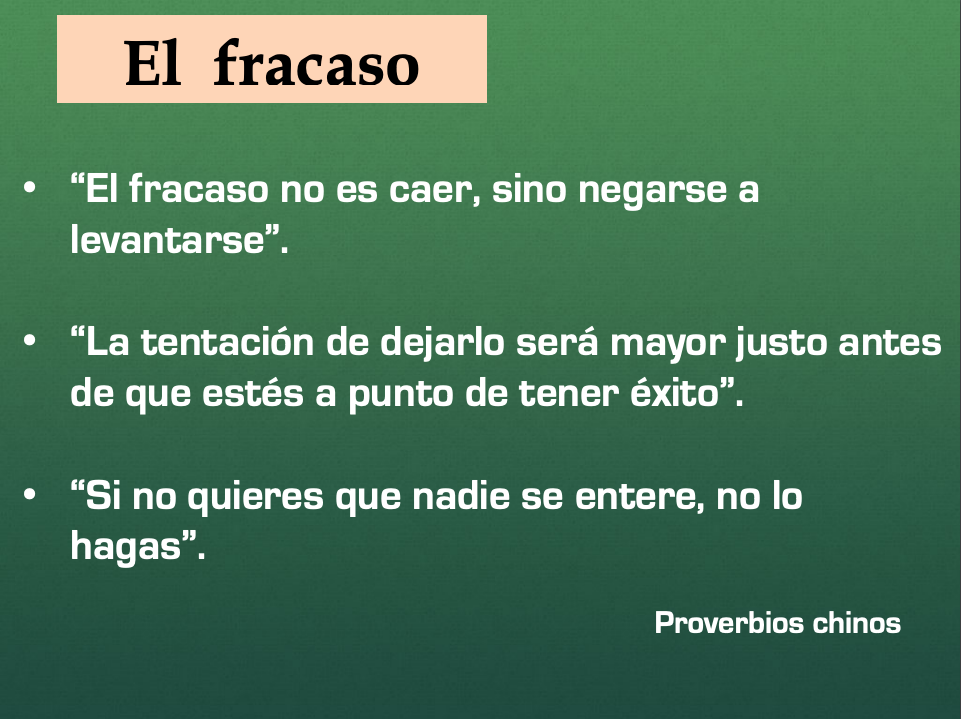 El fracaso

• “El fracaso no es caer, sino negarse a levantarse”.

• “La tentación de dejarlo será mayor justo antes de que estés a punto de tener éxito”.

• “Si no quieres que nadie se entere, no lo hagas”.

Proverbios chinos